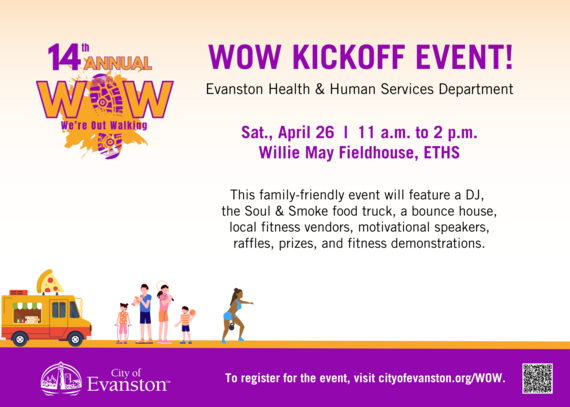 14th ANNUAL
WOW
We're Out Walking

WOW KICKOFF EVENT!

Evanston Health & Human Services Department

Sat., April 26 | 11 a.m. to 2 p.m.
Willie May Fieldhouse, ETHS

This family-friendly event will feature a DJ, the Soul & Smoke food truck, a bounce house, local fitness vendors, motivational speakers, raffles, prizes, and fitness demonstrations.

City of Evanston™

To register for the event, visit cityofevanston.org/WOW.